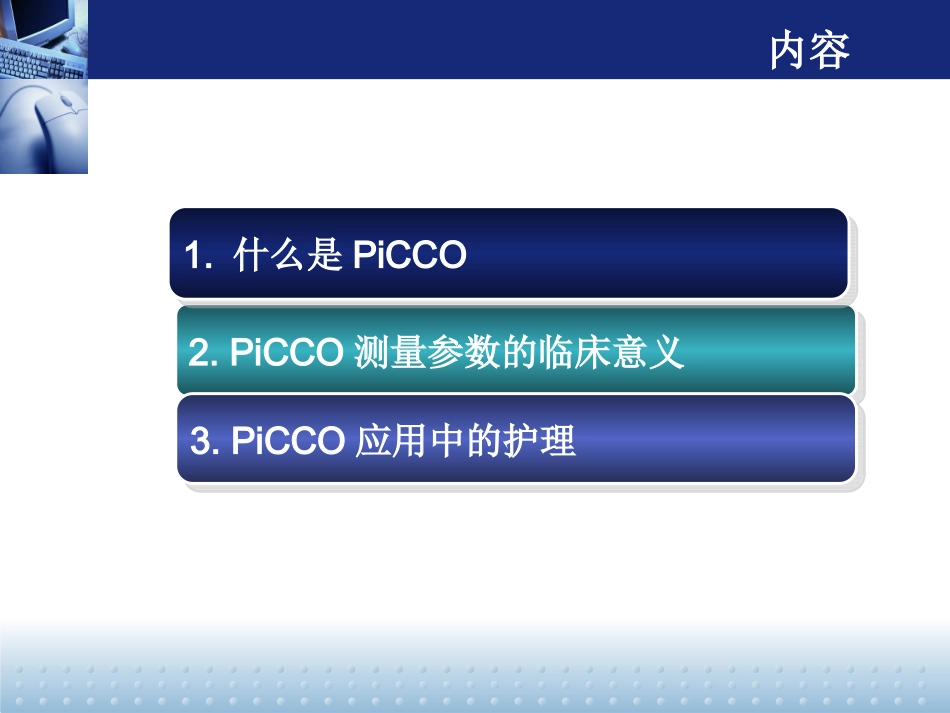 内容

1. 什么是 PiCCO

2. PiCCO 测量参数的临床意义

3. PiCCO 应用中的护理